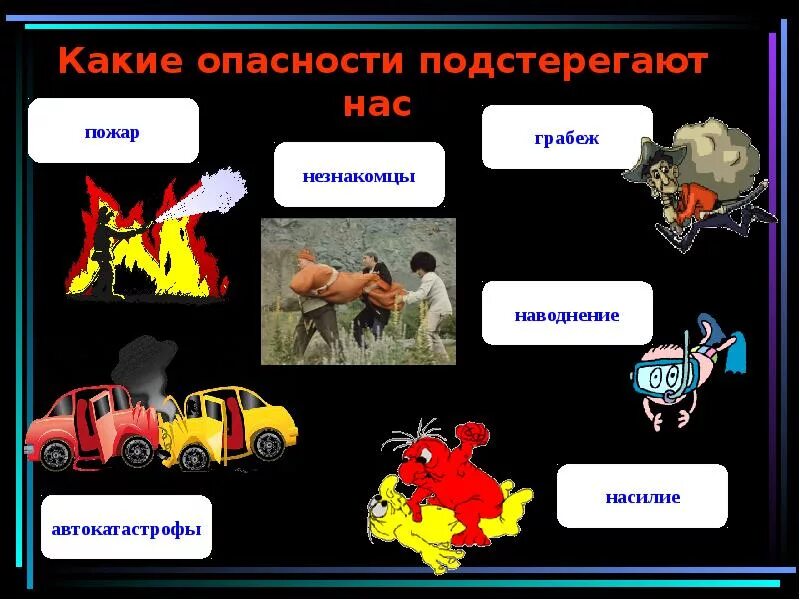 Какие опасности подстерегают нас

пожар

незнакомцы

грабеж

наводнение

автокатастрофы

насилие